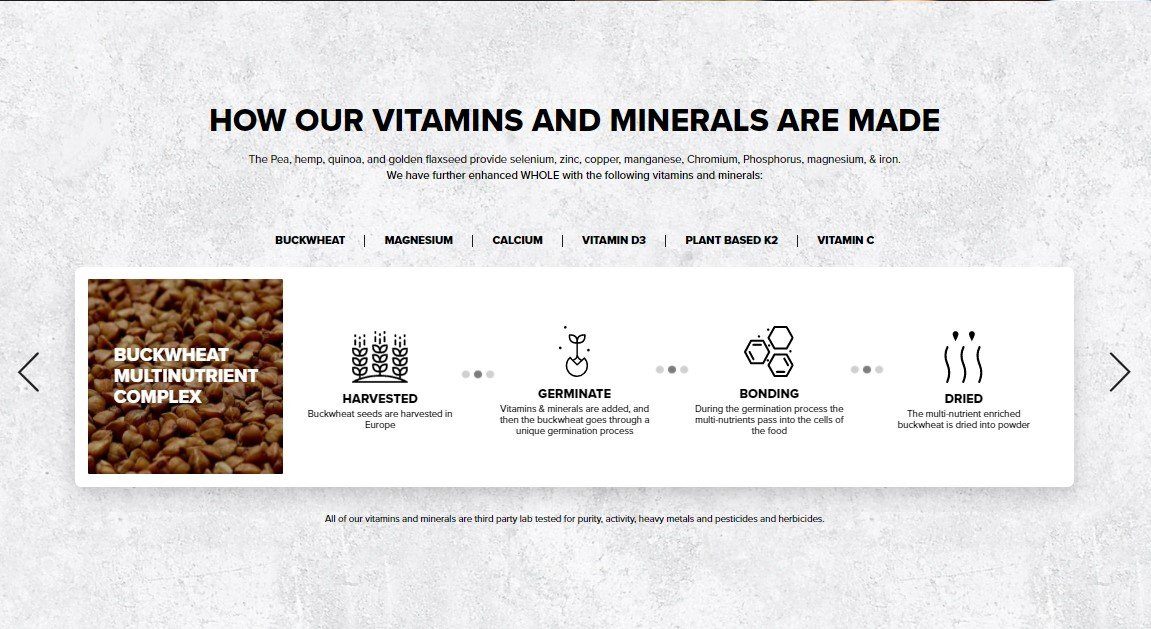 HOW OUR VITAMINS AND MINERALS ARE MADE

The Pea, hemp, quinoa, and golden flaxseed provide selenium, zinc, copper, manganese, Chromium, Phosphorus, magnesium, & iron. We have further enhanced WHOLE with the following vitamins and minerals:

BUCKWHEAT | MAGNESIUM | CALCIUM | VITAMIN D3 | PLANT BASED K2 | VITAMIN C

BUCKWHEAT MULTINUTRIENT COMPLEX

HARVESTED
Buckwheat seeds are harvested in Europe

GERMINATE
Vitamins & minerals are added, and then the buckwheat goes through a unique germination process

BONDING
During the germination process the multi-nutrients pass into the cells of the food

DRIED
The multi-nutrient enriched buckwheat is dried into powder

All of our vitamins and minerals are third party lab tested for purity, activity, heavy metals and pesticides and herbicides.